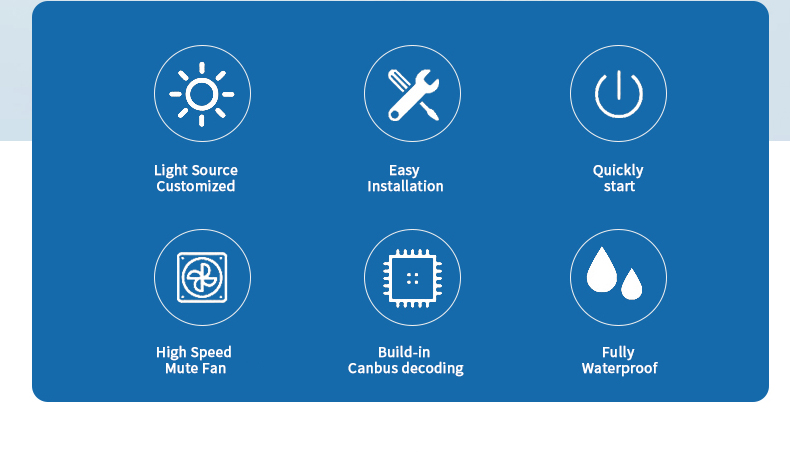 Light Source Customized

Easy Installation

Quickly start

High Speed Mute Fan

Build-in Canbus decoding

Fully Waterproof